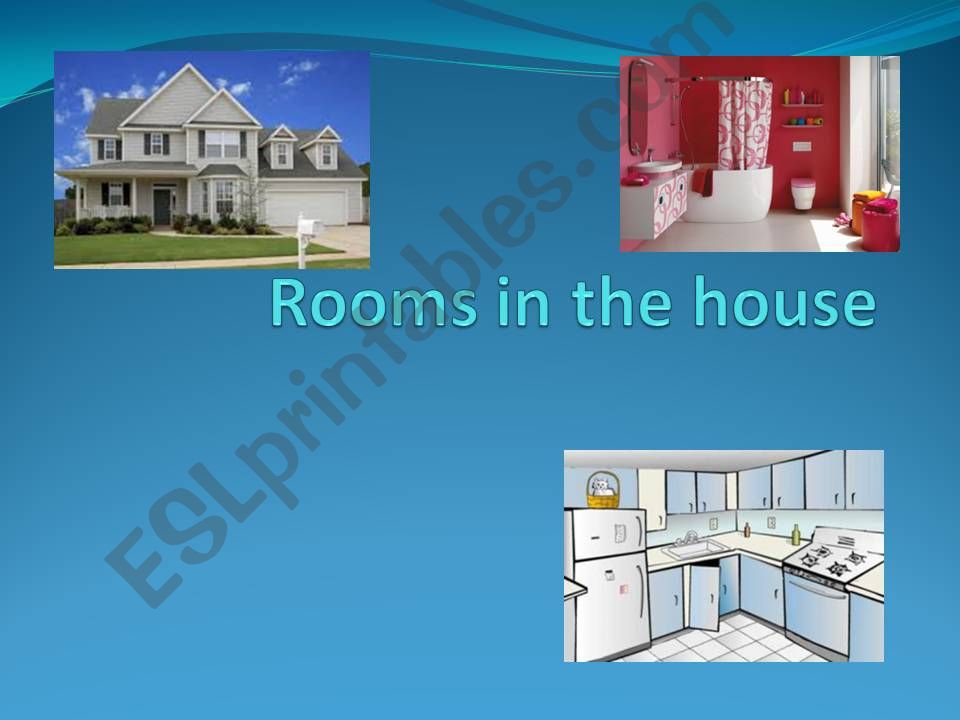 Rooms in the house

ESLprintables.com